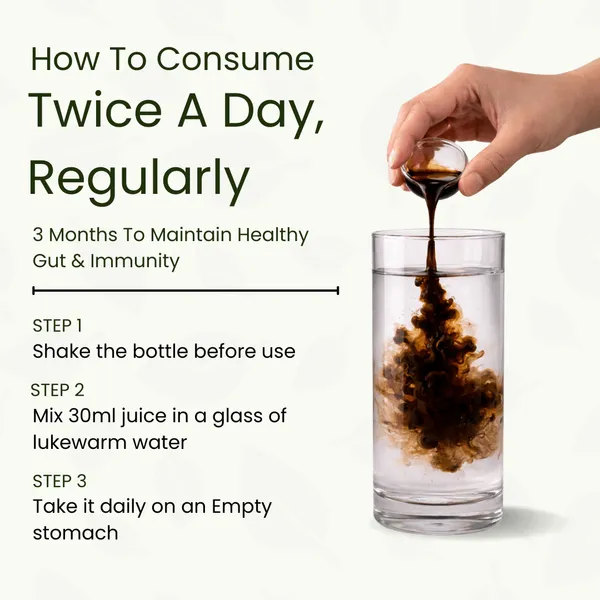 How To Consume
Twice A Day, Regularly

3 Months To Maintain Healthy Gut & Immunity

STEP 1
Shake the bottle before use

STEP 2
Mix 30ml juice in a glass of lukewarm water

STEP 3
Take it daily on an Empty stomach